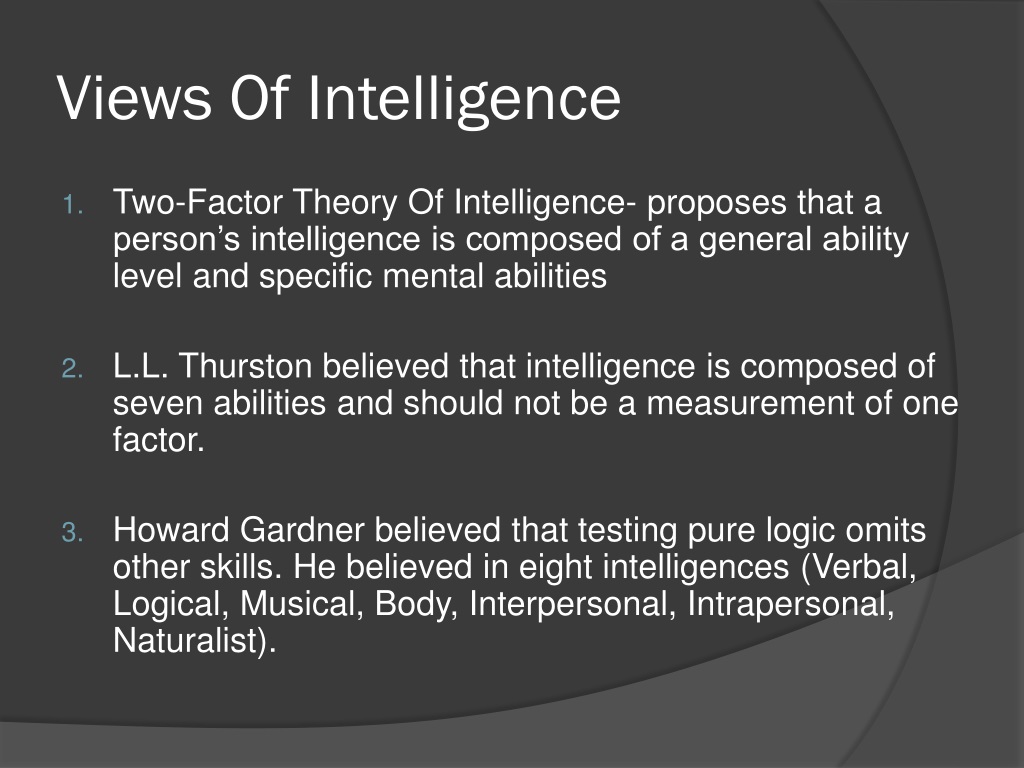 Views Of Intelligence

1. Two-Factor Theory Of Intelligence- proposes that a person’s intelligence is composed of a general ability level and specific mental abilities

2. L.L. Thurston believed that intelligence is composed of seven abilities and should not be a measurement of one factor.

3. Howard Gardner believed that testing pure logic omits other skills. He believed in eight intelligences (Verbal, Logical, Musical, Body, Interpersonal, Intrapersonal, Naturalist).